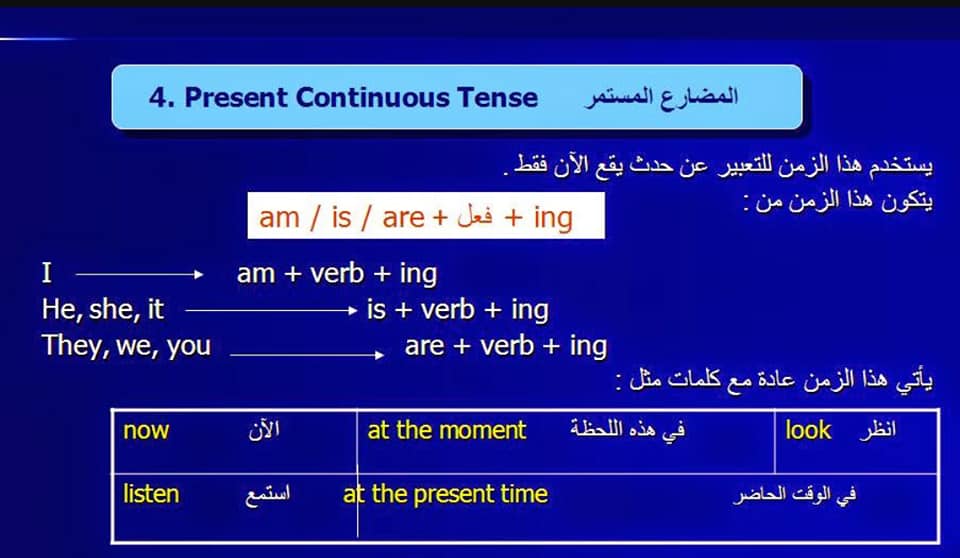 4. Present Continuous Tense المضارع المستمر

يستخدم هذا الزمن للتعبير عن حدث يقع الآن فقط .

يتكون هذا الزمن من :

am / is / are + فعل + ing

I → am + verb + ing
He, she, it → is + verb + ing
They, we, you → are + verb + ing

يأتي هذا الزمن عادة مع كلمات مثل :

| now الآن | at the moment في هذه اللحظة | look انظر |
|---|---|---|
| listen استمع | at the present time في الوقت الحاضر | |